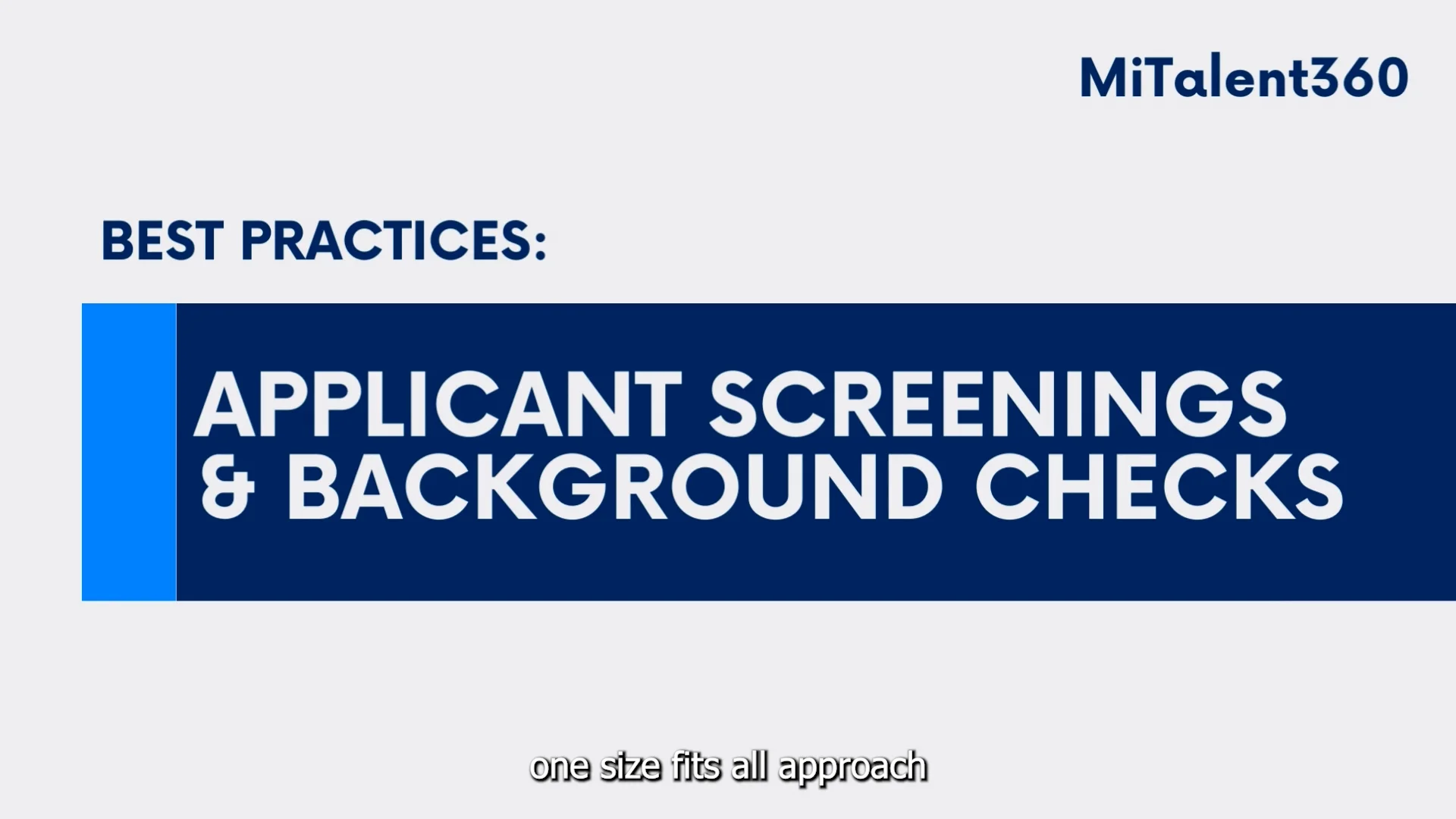 MiTalent360

BEST PRACTICES:

APPLICANT SCREENINGS & BACKGROUND CHECKS

one size fits all approach